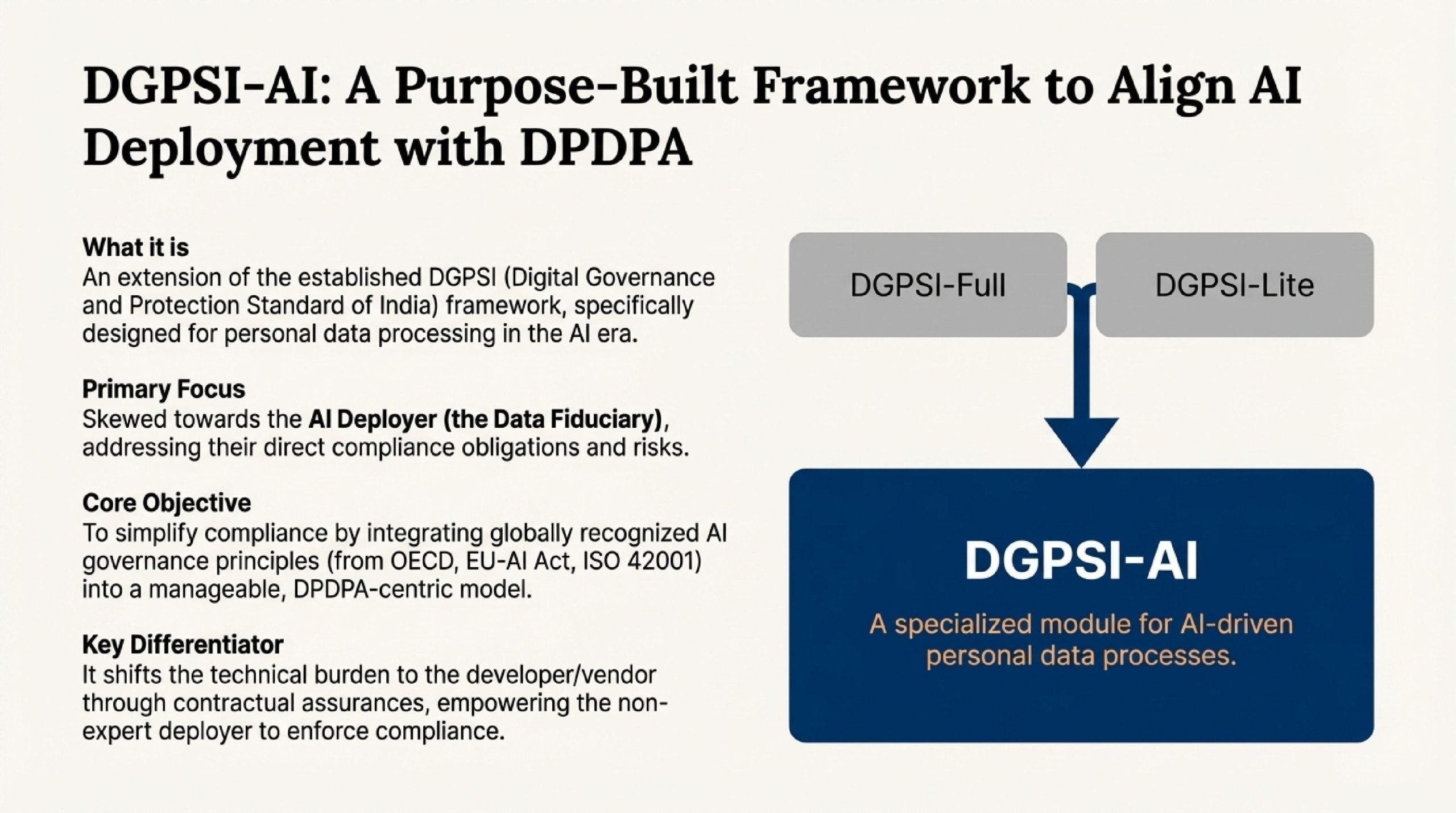 DGPSI-AI: A Purpose-Built Framework to Align AI Deployment with DPDPA

What it is
An extension of the established DGPSI (Digital Governance and Protection Standard of India) framework, specifically designed for personal data processing in the AI era.

Primary Focus
Skewed towards the AI Deployer (the Data Fiduciary), addressing their direct compliance obligations and risks.

Core Objective
To simplify compliance by integrating globally recognized AI governance principles (from OECD, EU-AI Act, ISO 42001) into a manageable, DPDPA-centric model.

Key Differentiator
It shifts the technical burden to the developer/vendor through contractual assurances, empowering the non-expert deployer to enforce compliance.

DGPSI-Full

DGPSI-Lite

DGPSI-AI

A specialized module for AI-driven personal data processes.